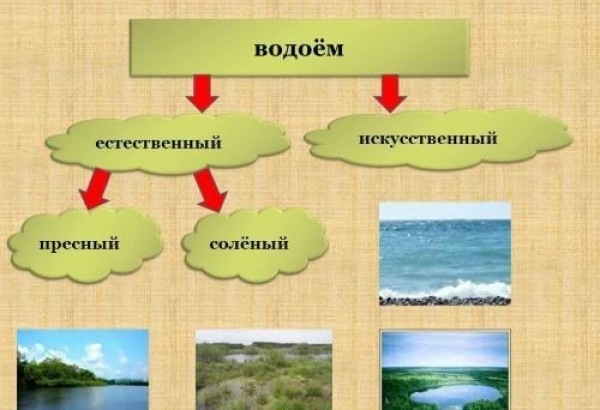 водоём

естественный

искусственный

пресный

солёный